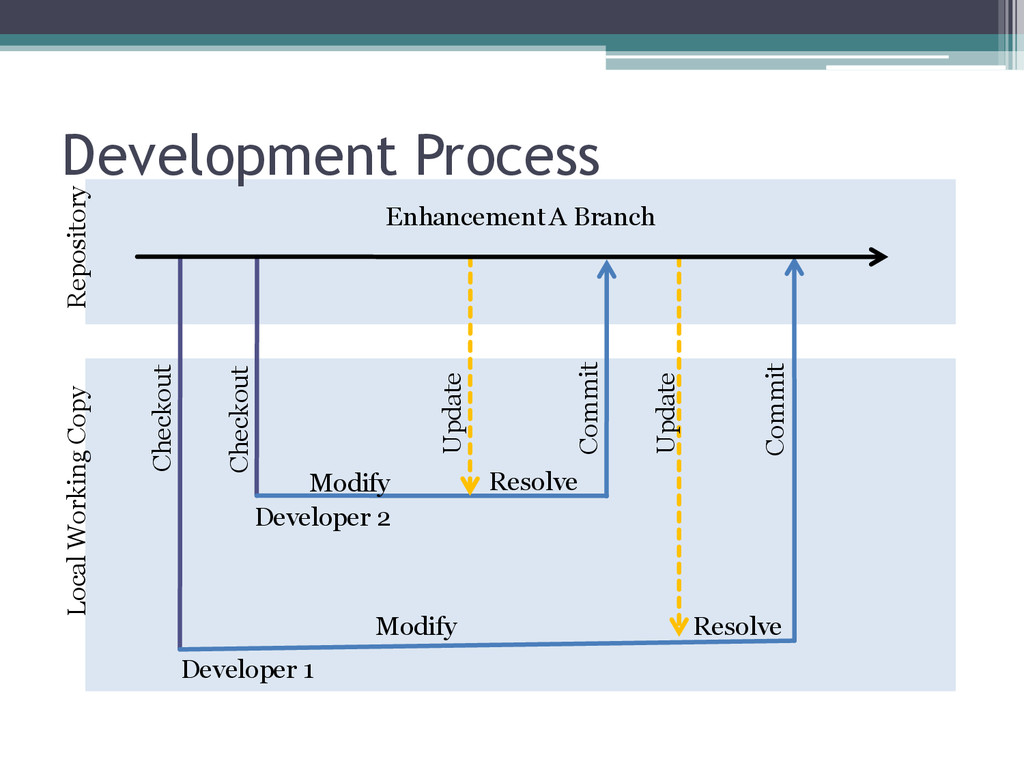 Development Process

Repository

Enhancement A Branch

Local Working Copy

Checkout

Checkout

Update

Commit

Update

Commit

Modify

Resolve

Developer 2

Modify

Resolve

Developer 1